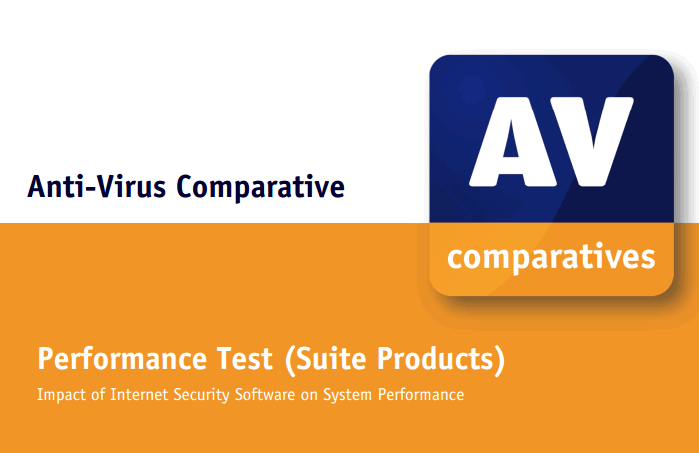 Anti-Virus Comparative

AV
comparatives

Performance Test (Suite Products)
Impact of Internet Security Software on System Performance